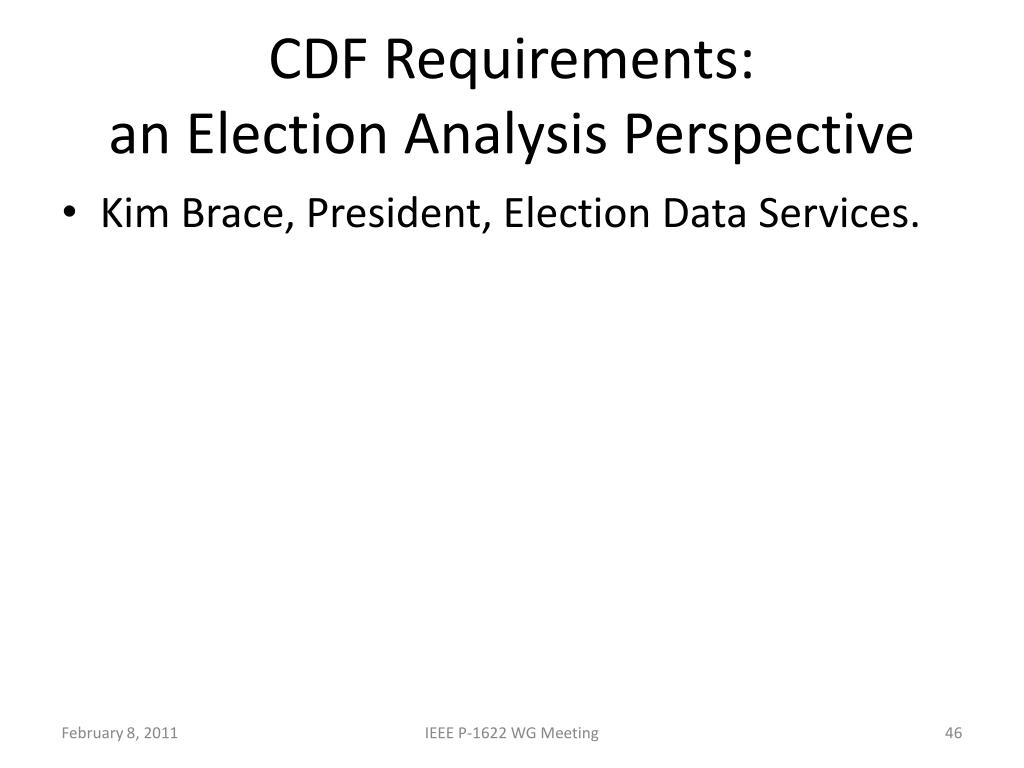 CDF Requirements:
an Election Analysis Perspective

• Kim Brace, President, Election Data Services.

February 8, 2011

IEEE P-1622 WG Meeting

46